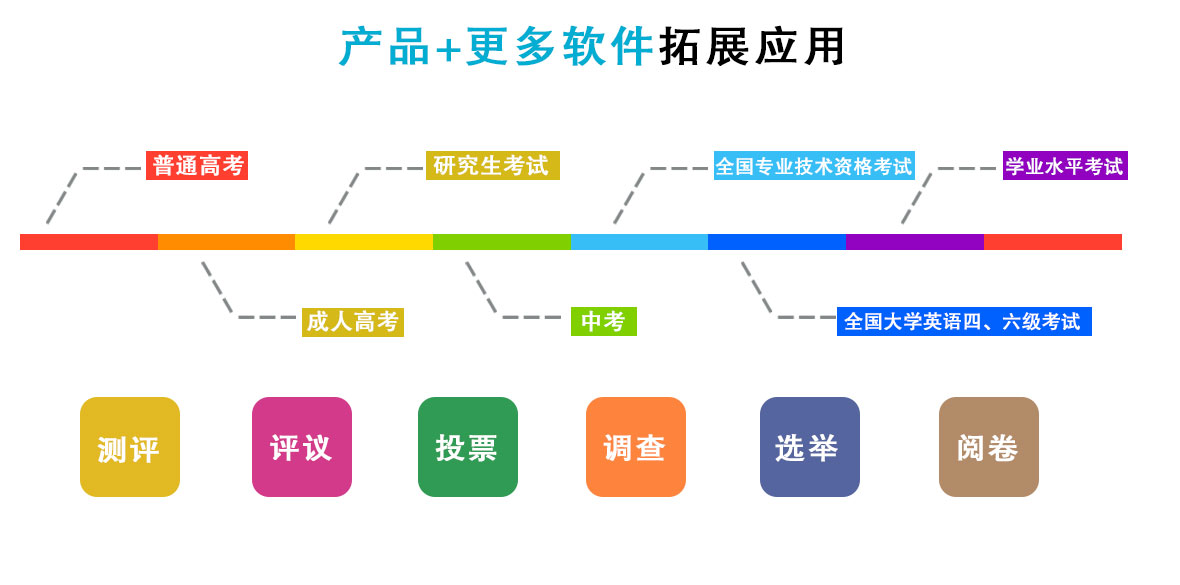 产品+更多软件拓展应用

普通高考

研究生考试

全国专业技术资格考试

学业水平考试

成人高考

中考

全国大学英语四、六级考试

测评

评议

投票

调查

选举

阅卷